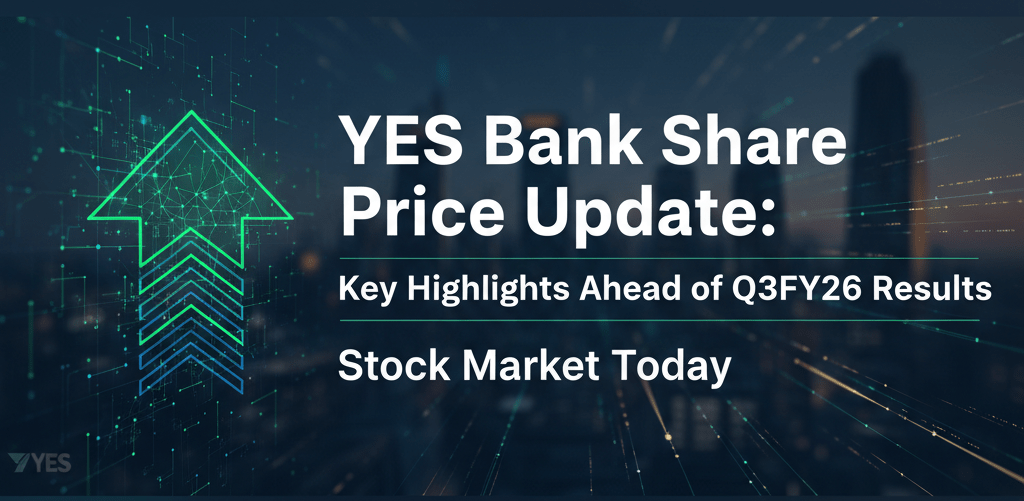 YES Bank Share Price Update:

Key Highlights Ahead of Q3FY26 Results

Stock Market Today

YES